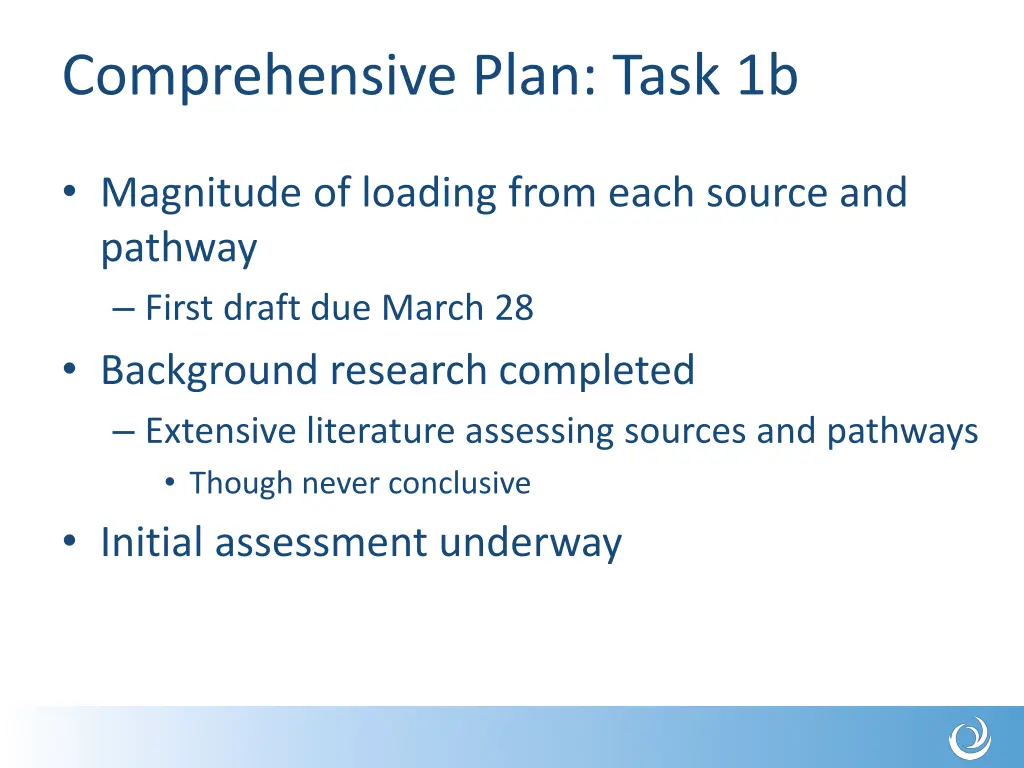 Comprehensive Plan: Task 1b

• Magnitude of loading from each source and pathway
– First draft due March 28
• Background research completed
– Extensive literature assessing sources and pathways
• Though never conclusive
• Initial assessment underway